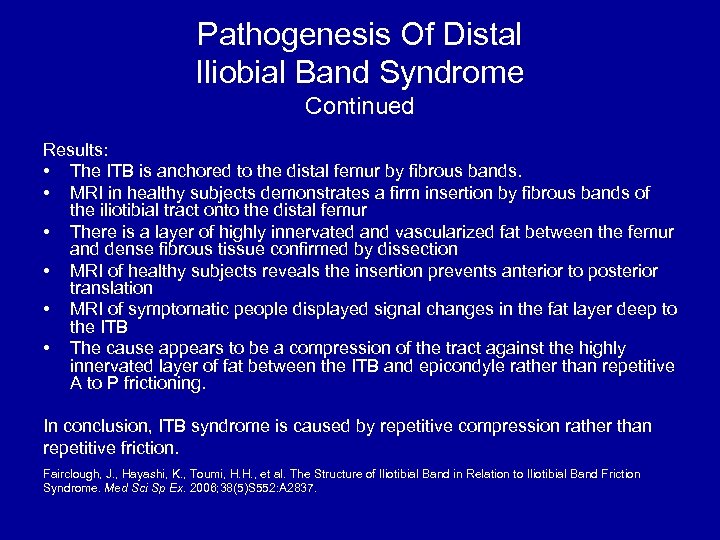 Pathogenesis Of Distal Iliobial Band Syndrome
Continued

Results:
• The ITB is anchored to the distal femur by fibrous bands.
• MRI in healthy subjects demonstrates a firm insertion by fibrous bands of the iliotibial tract onto the distal femur
• There is a layer of highly innervated and vascularized fat between the femur and dense fibrous tissue confirmed by dissection
• MRI of healthy subjects reveals the insertion prevents anterior to posterior translation
• MRI of symptomatic people displayed signal changes in the fat layer deep to the ITB
• The cause appears to be a compression of the tract against the highly innervated layer of fat between the ITB and epicondyle rather than repetitive A to P frictioning.

In conclusion, ITB syndrome is caused by repetitive compression rather than repetitive friction.

Fairclough, J., Hayashi, K., Toumi, H.H., et al. The Structure of Iliotibial Band in Relation to Iliotibial Band Friction Syndrome. Med Sci Sp Ex. 2006;38(5)S552:A2837.